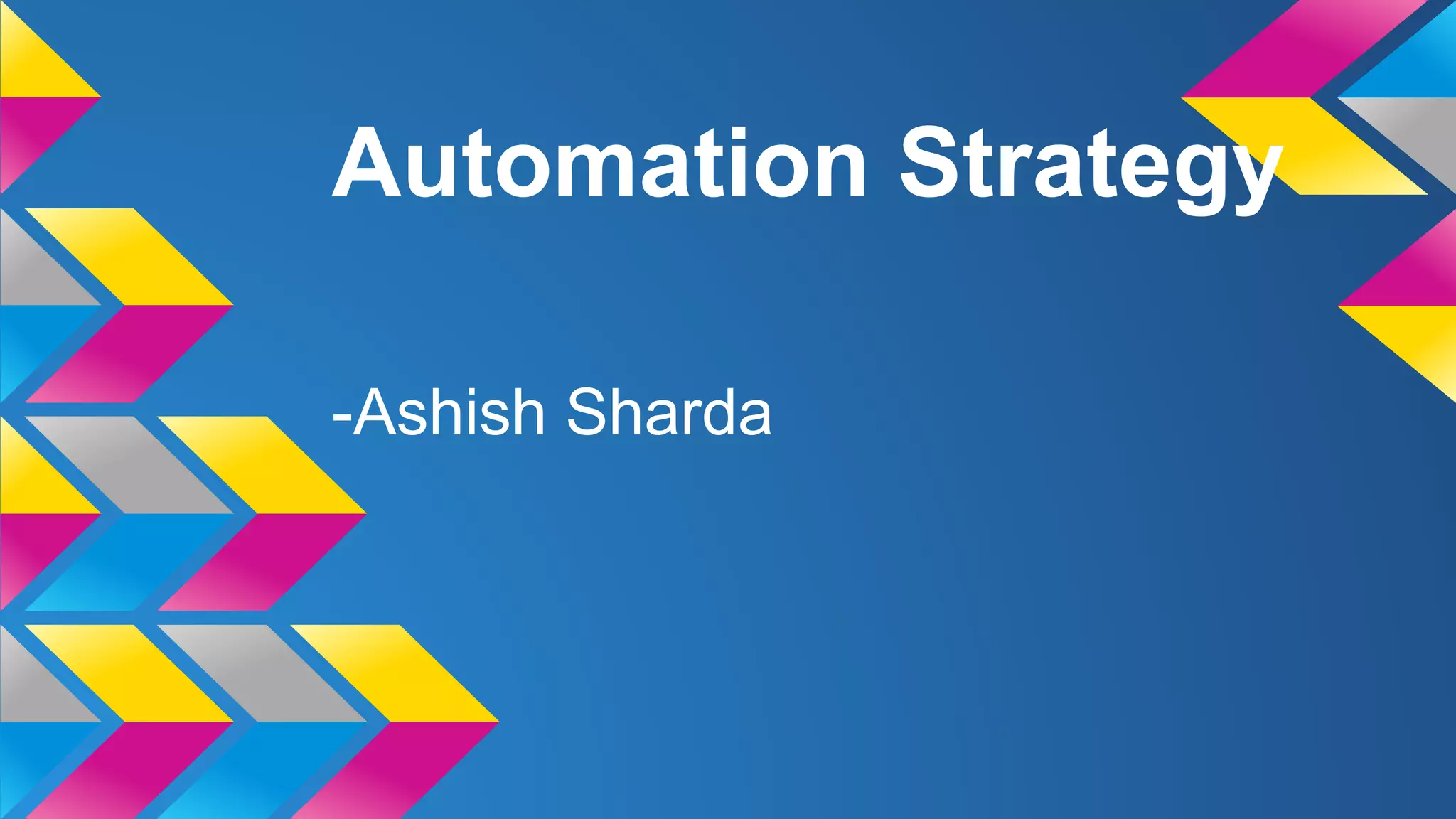 Automation Strategy

-Ashish Sharda